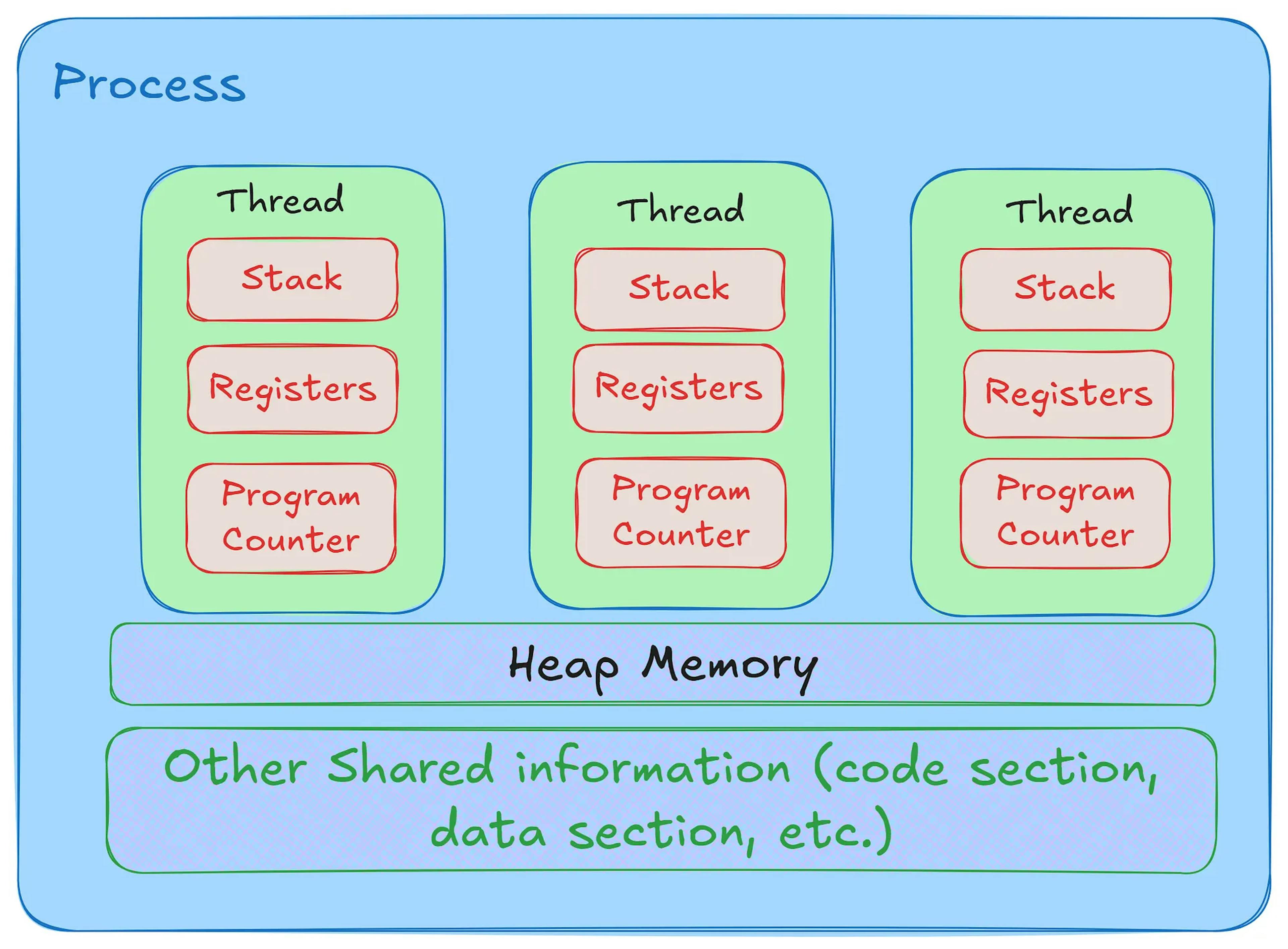 Process

Thread

Stack

Registers

Program Counter

Thread

Stack

Registers

Program Counter

Thread

Stack

Registers

Program Counter

Heap Memory

Other Shared information (code section, data section, etc.)